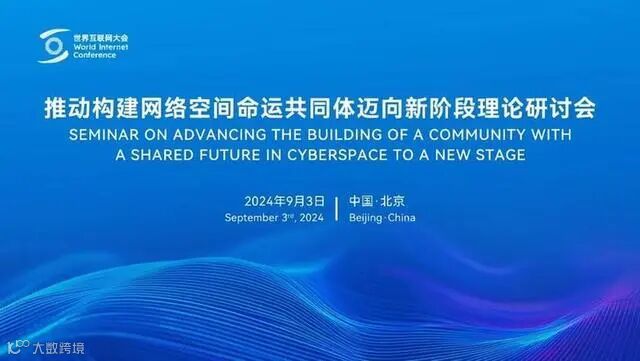 世界互联网大会
World Internet Conference

推动构建网络空间命运共同体迈向新阶段理论研讨会
SEMINAR ON ADVANCING THE BUILDING OF A COMMUNITY WITH A SHARED FUTURE IN CYBERSPACE TO A NEW STAGE

2024年9月3日
September 3rd, 2024

中国·北京
Beijing·China

大数跨境